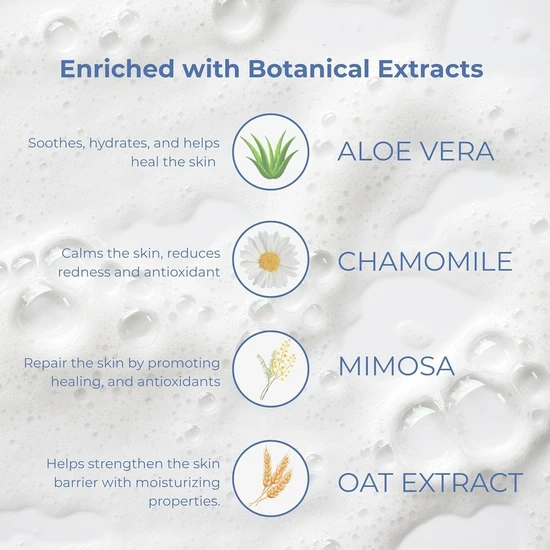 Enriched with Botanical Extracts

Soothes, hydrates, and helps heal the skin

ALOE VERA

Calms the skin, reduces redness and antioxidant

CHAMOMILE

Repair the skin by promoting healing, and antioxidants

MIMOSA

Helps strengthen the skin barrier with moisturizing properties.

OAT EXTRACT